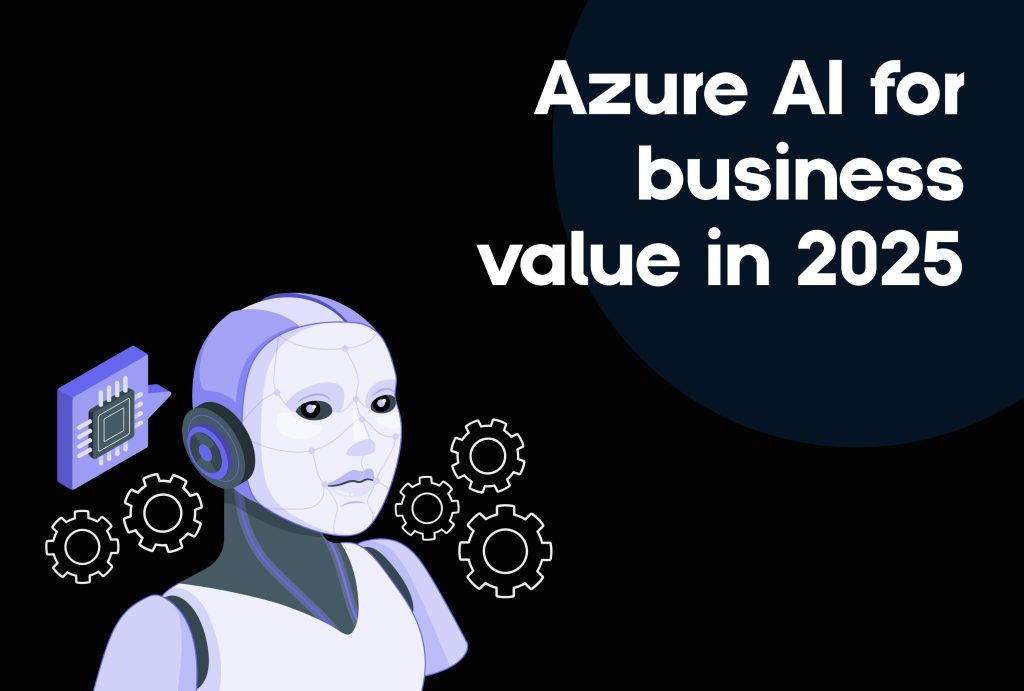 Azure AI for business value in 2025